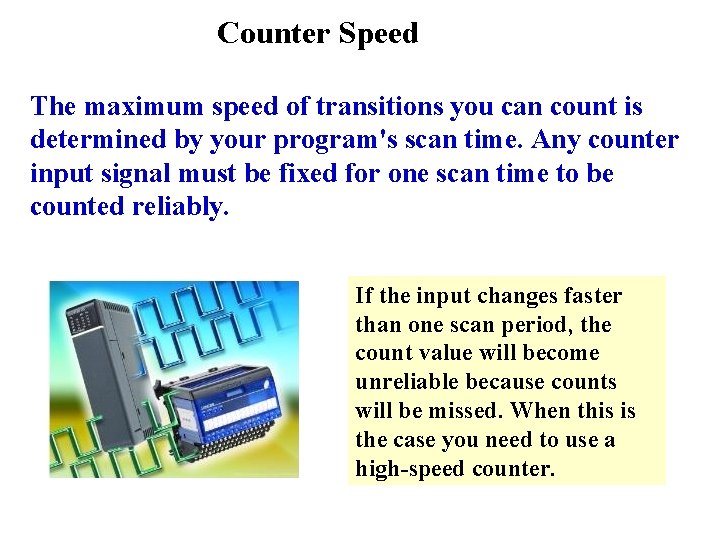 Counter Speed

The maximum speed of transitions you can count is determined by your program's scan time. Any counter input signal must be fixed for one scan time to be counted reliably.

If the input changes faster than one scan period, the count value will become unreliable because counts will be missed. When this is the case you need to use a high-speed counter.